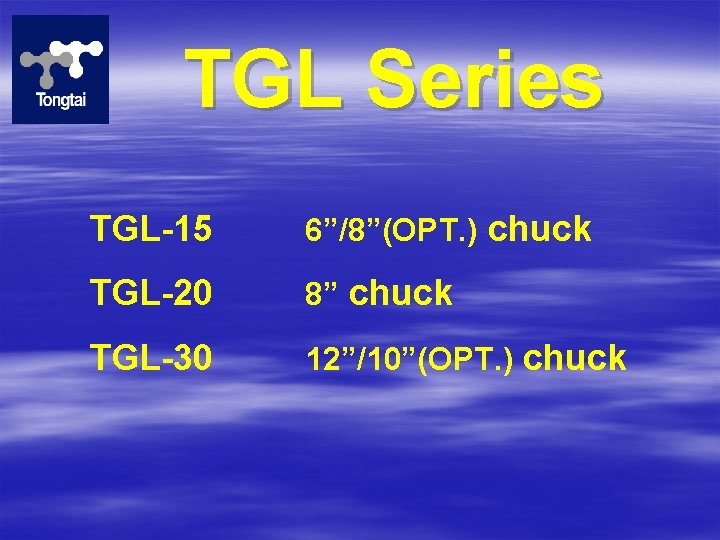 Tongtai

TGL Series

TGL-15 6”/8”(OPT.) chuck

TGL-20 8” chuck

TGL-30 12”/10”(OPT.) chuck